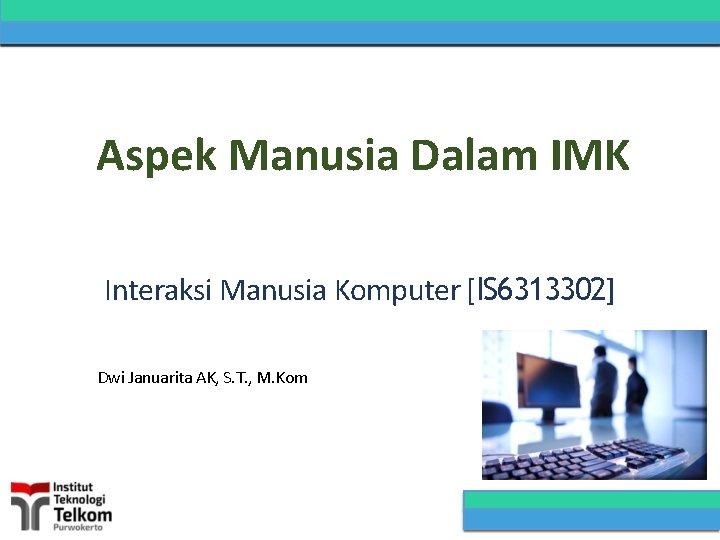 Aspek Manusia Dalam IMK

Interaksi Manusia Komputer [IS6313302]

Dwi Januarita AK, S.T., M.Kom

Institut Teknologi Telkom Purwokerto